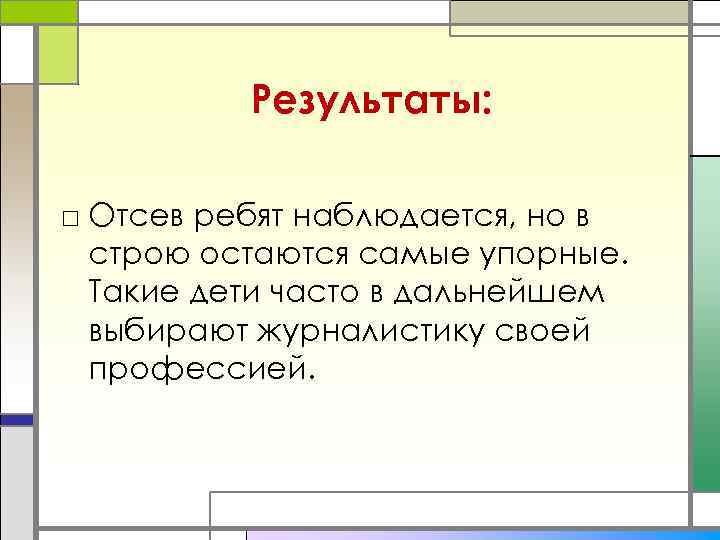 Результаты:

□ Отсев ребят наблюдается, но в строю остаются самые упорные. Такие дети часто в дальнейшем выбирают журналистику своей профессией.